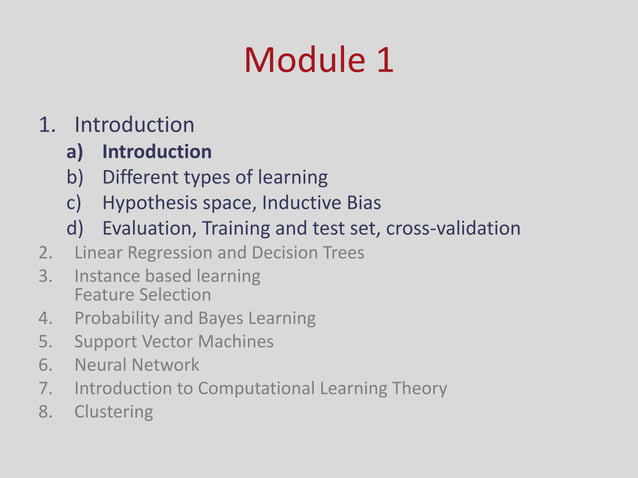 Module 1

1. Introduction
a) Introduction
b) Different types of learning
c) Hypothesis space, Inductive Bias
d) Evaluation, Training and test set, cross-validation
2. Linear Regression and Decision Trees
3. Instance based learning
Feature Selection
4. Probability and Bayes Learning
5. Support Vector Machines
6. Neural Network
7. Introduction to Computational Learning Theory
8. Clustering